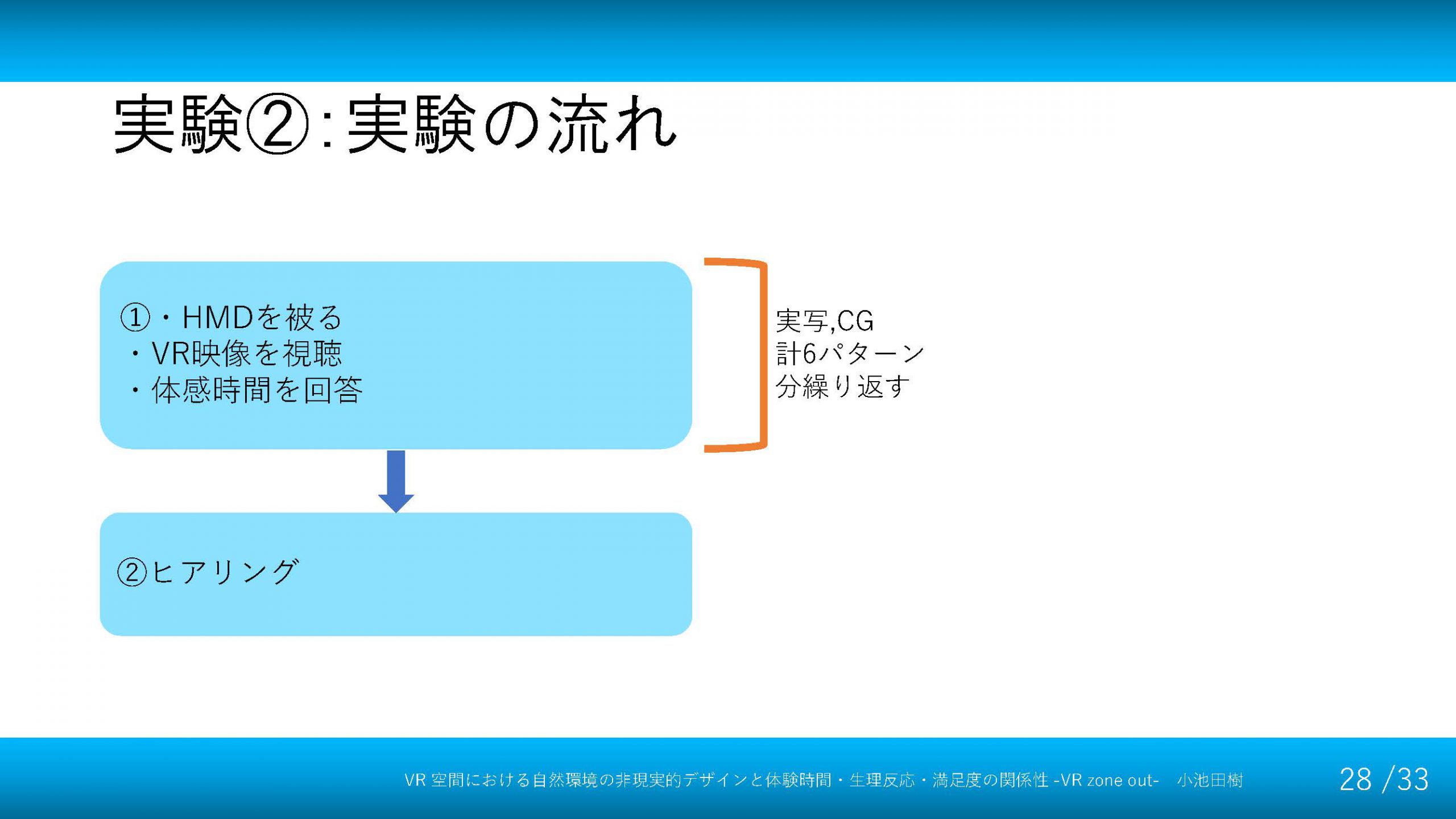 実験②：実験の流れ

①・HMDを被る
・VR映像を視聴
・体感時間を回答

実写,CG
計6パターン
分繰り返す

②ヒアリング

VR 空間における自然環境の非現実的デザインと体験時間・生理反応・満足度の関係性 -VR zone out- 小池田樹

28 /33